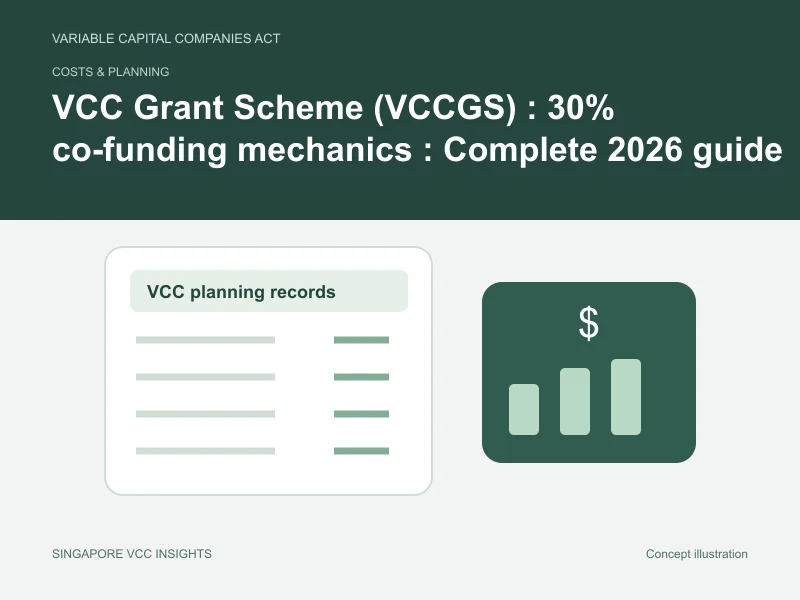 VARIABLE CAPITAL COMPANIES ACT

COSTS & PLANNING

VCC Grant Scheme (VCCGS) : 30% co-funding mechanics : Complete 2026 guide

VCC planning records

$

SINGAPORE VCC INSIGHTS

Concept illustration